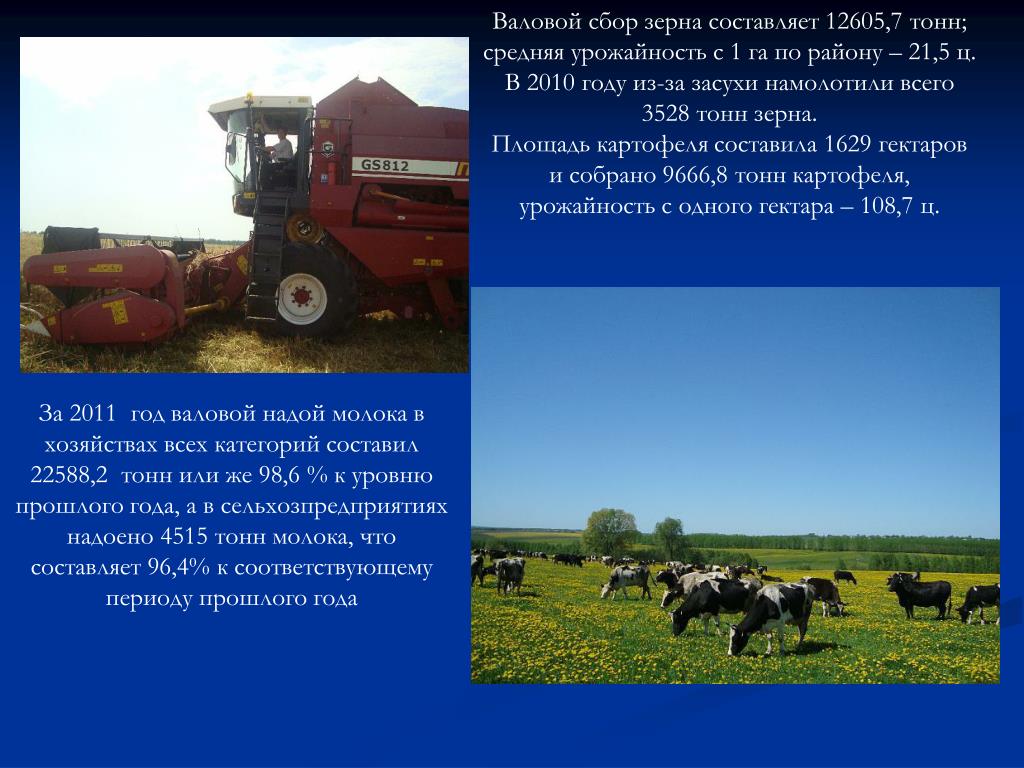 Валовой сбор зерна составляет 12605,7 тонн; средняя урожайность с 1 га по району – 21,5 ц. В 2010 году из-за засухи намолотили всего 3528 тонн зерна.
Площадь картофеля составила 1629 гектаров и собрано 9666,8 тонн картофеля, урожайность с одного гектара – 108,7 ц.

GS812

За 2011 год валовой надой молока в хозяйствах всех категорий составил 22588,2 тонн или же 98,6 % к уровню прошлого года, а в сельхозпредприятиях надоено 4515 тонн молока, что составляет 96,4% к соответствующему периоду прошлого года